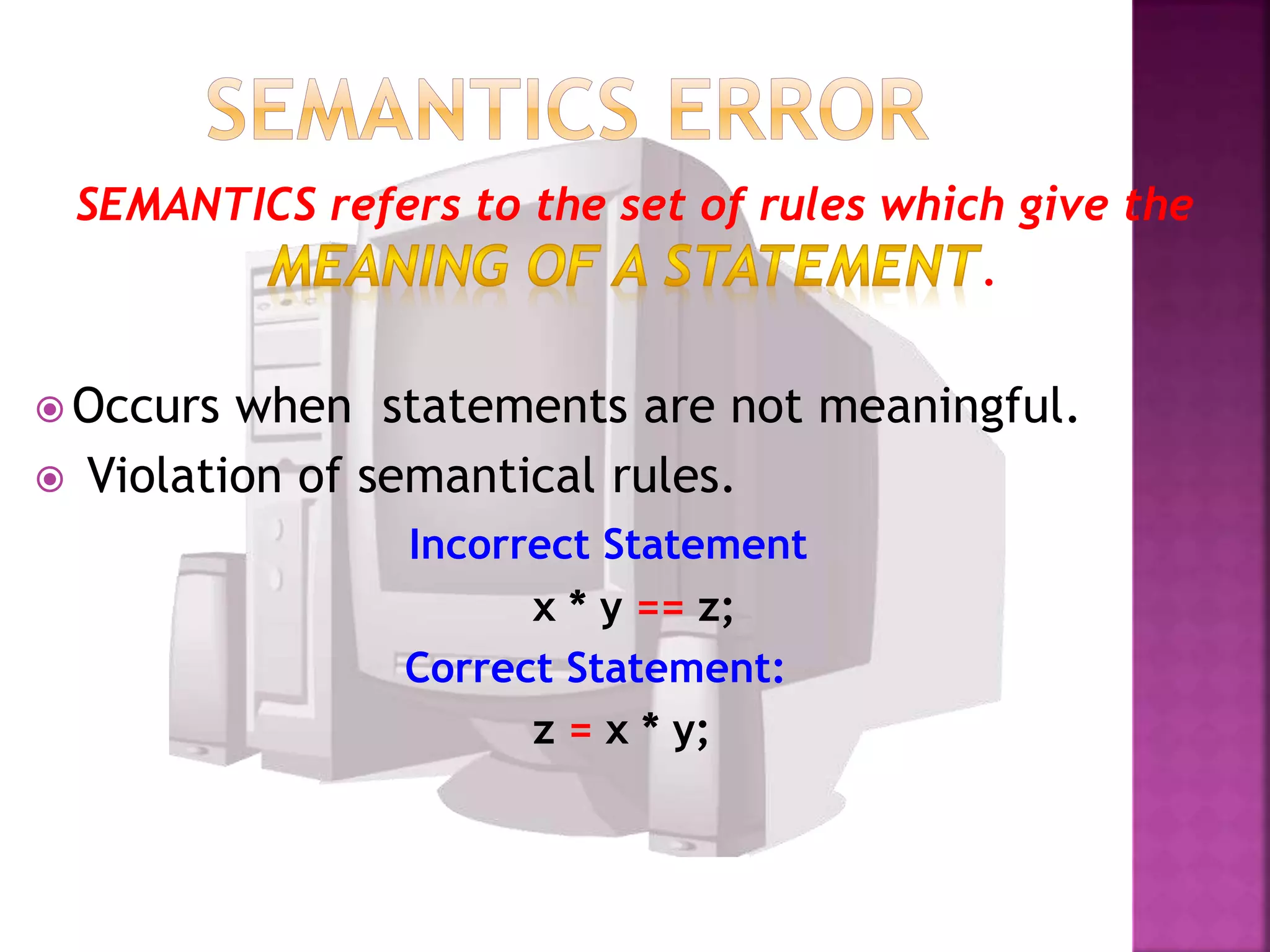 SEMANTICS ERROR

SEMANTICS refers to the set of rules which give the MEANING OF A STATEMENT.

Occurs when statements are not meaningful.

Violation of semantical rules.

Incorrect Statement

x * y == z;

Correct Statement:

z = x * y;